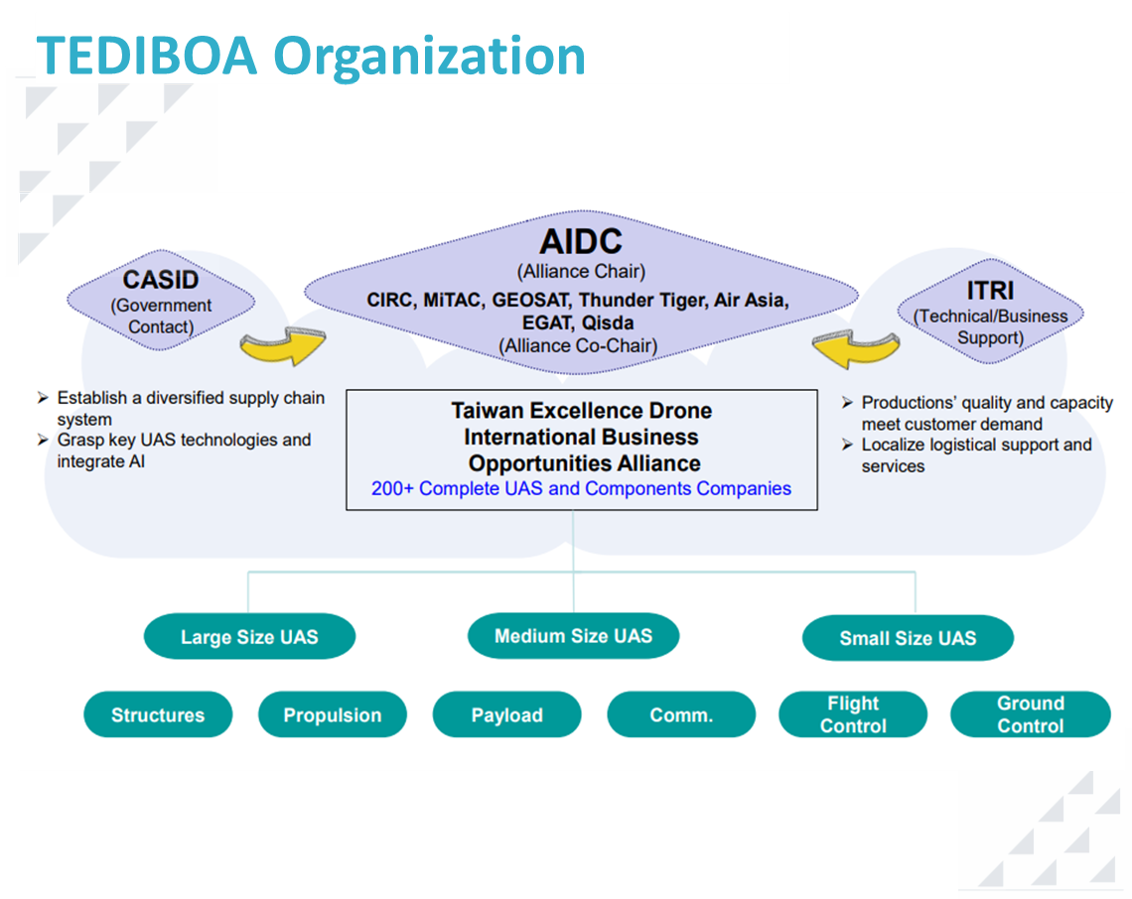 TEDIBOA Organization

CASID
(Government Contact)

AIDC
(Alliance Chair)
CIRC, MiTAC, GEOSAT, Thunder Tiger, Air Asia, EGAT, Qisda
(Alliance Co-Chair)

ITRI
(Technical/Business Support)

➢ Establish a diversified supply chain system
➢ Grasp key UAS technologies and integrate AI

Taiwan Excellence Drone International Business Opportunities Alliance
200+ Complete UAS and Components Companies

➢ Productions' quality and capacity meet customer demand
➢ Localize logistical support and services

Large Size UAS
Medium Size UAS
Small Size UAS

Structures
Propulsion
Payload
Comm.
Flight Control
Ground Control